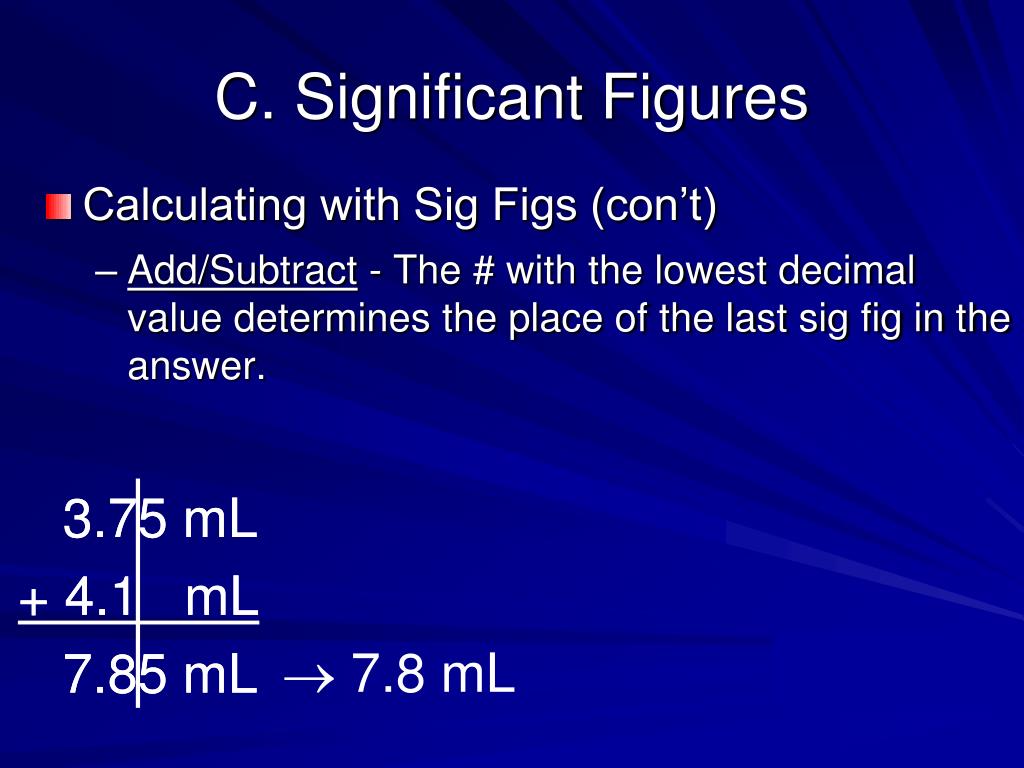 C. Significant Figures

Calculating with Sig Figs (con't)

– Add/Subtract - The # with the lowest decimal value determines the place of the last sig fig in the answer.

3.75 mL
+ 4.1 mL
7.85 mL $\rightarrow$ 7.8 mL